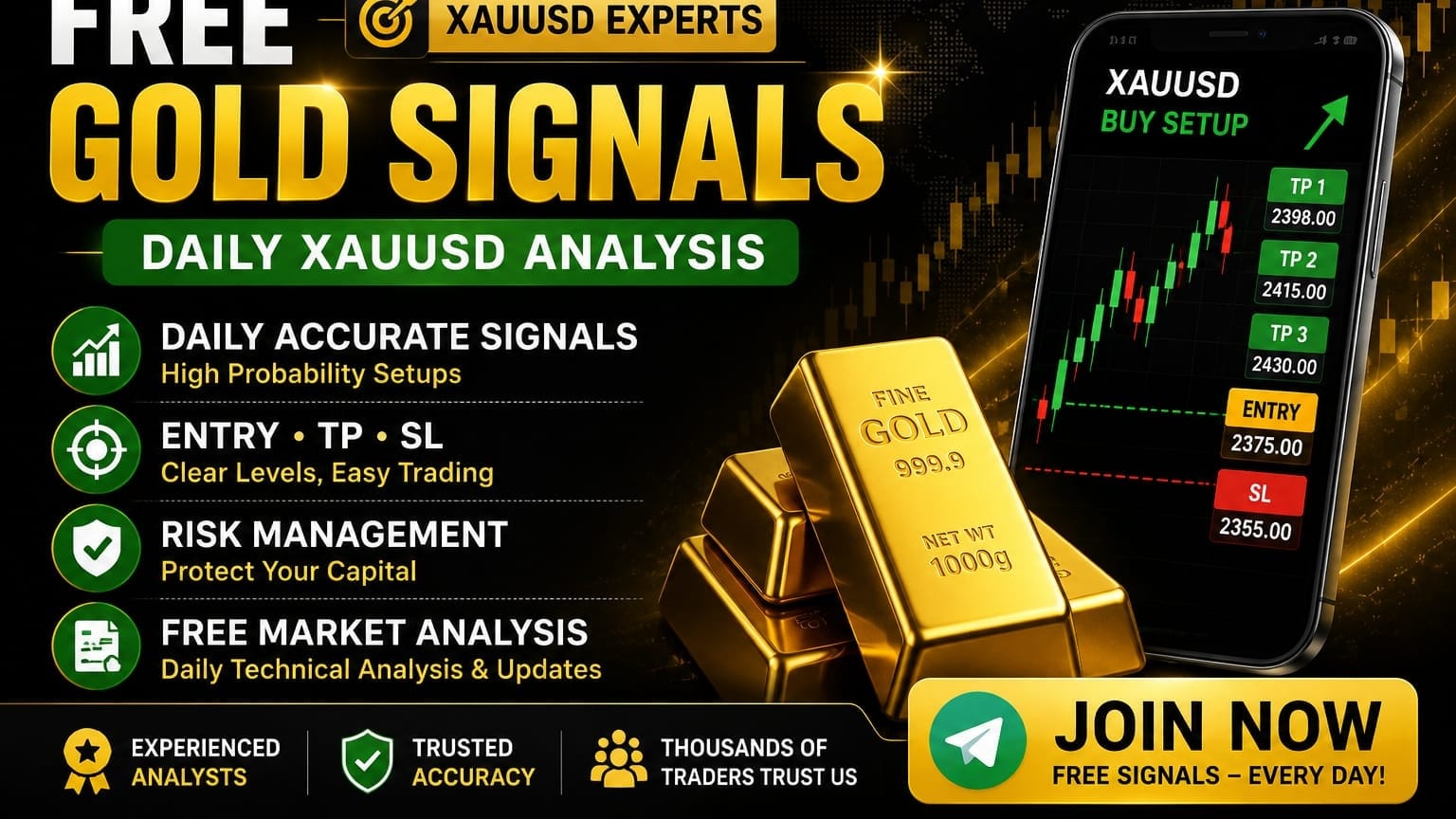 FREE
XAUUSD EXPERTS
GOLD SIGNALS
DAILY XAUUSD ANALYSIS

DAILY ACCURATE SIGNALS
High Probability Setups

ENTRY • TP • SL
Clear Levels, Easy Trading

RISK MANAGEMENT
Protect Your Capital

FREE MARKET ANALYSIS
Daily Technical Analysis & Updates

FINE GOLD 999.9 NET WT 1000g

XAUUSD
BUY SETUP
TP 1 2398.00
TP 2 2415.00
TP 3 2430.00
ENTRY 2375.00
SL 2355.00

EXPERIENCED ANALYSTS
TRUSTED ACCURACY
THOUSANDS OF TRADERS TRUST US

JOIN NOW
FREE SIGNALS – EVERY DAY!